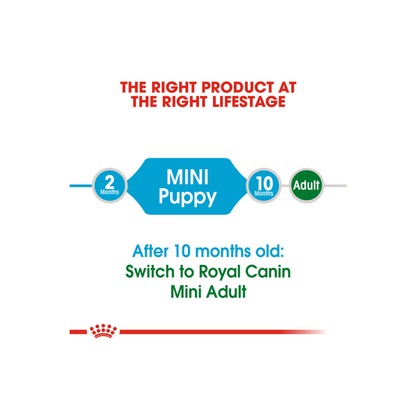 THE RIGHT PRODUCT AT THE RIGHT LIFESTAGE

2 Months

MINI Puppy

10 Months

Adult

After 10 months old:
Switch to Royal Canin Mini Adult